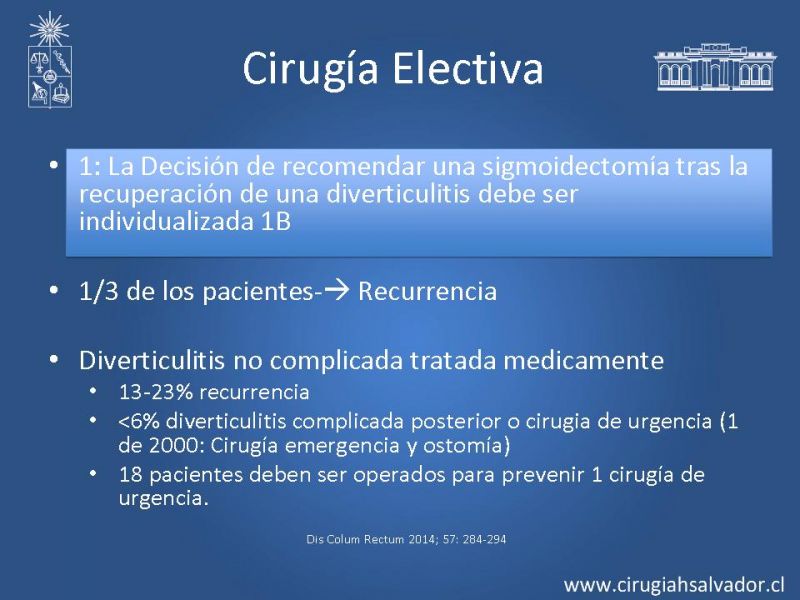 Cirugía Electiva

• 1: La Decisión de recomendar una sigmoidectomía tras la recuperación de una diverticulitis debe ser individualizada 1B

• 1/3 de los pacientes-→ Recurrencia

• Diverticulitis no complicada tratada medicamente
  • 13-23% recurrencia
  • <6% diverticulitis complicada posterior o cirugia de urgencia (1 de 2000: Cirugía emergencia y ostomía)
  • 18 pacientes deben ser operados para prevenir 1 cirugía de urgencia.

Dis Colum Rectum 2014; 57: 284-294

www.cirugiahsalvador.cl